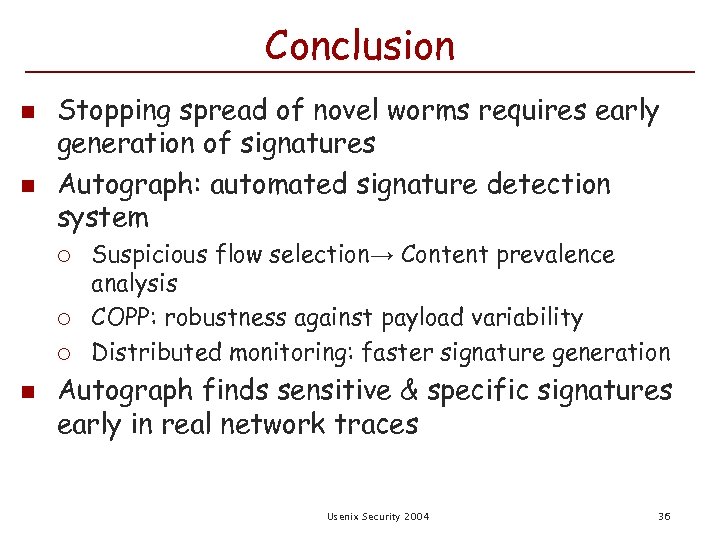 Conclusion

- Stopping spread of novel worms requires early generation of signatures
- Autograph: automated signature detection system
  - Suspicious flow selection→ Content prevalence analysis
  - COPP: robustness against payload variability
  - Distributed monitoring: faster signature generation
- Autograph finds sensitive & specific signatures early in real network traces

Usenix Security 2004

36